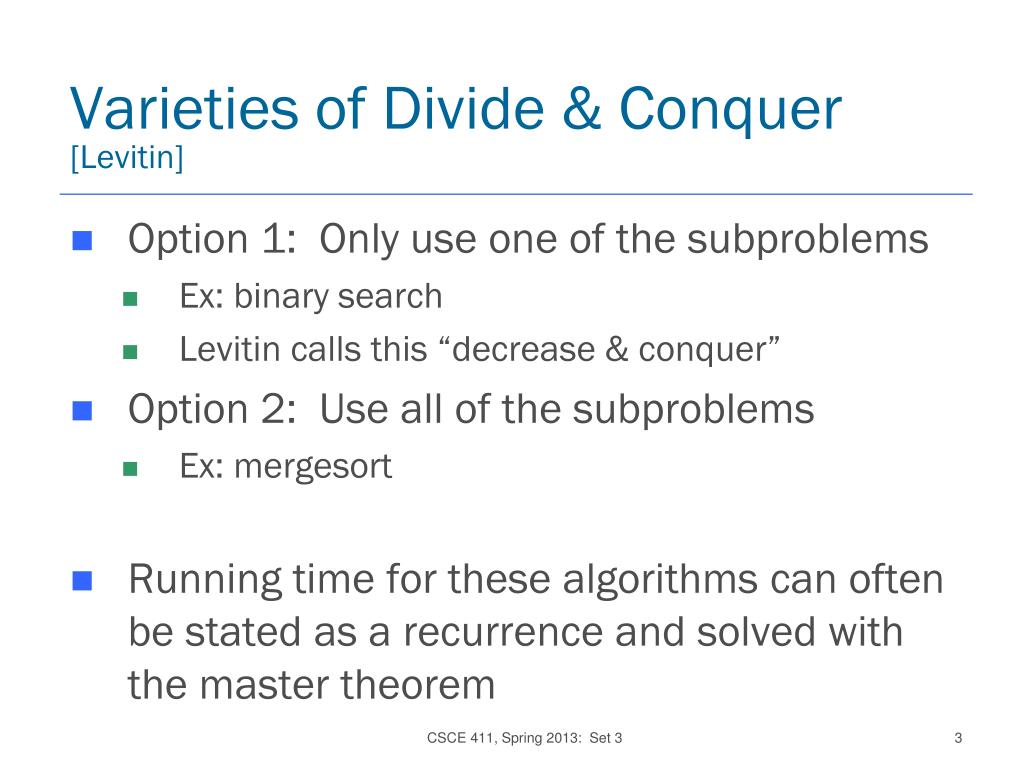 Varieties of Divide & Conquer
[Levitin]

Option 1: Only use one of the subproblems
Ex: binary search
Levitin calls this “decrease & conquer”

Option 2: Use all of the subproblems
Ex: mergesort

Running time for these algorithms can often be stated as a recurrence and solved with the master theorem

CSCE 411, Spring 2013: Set 3

3